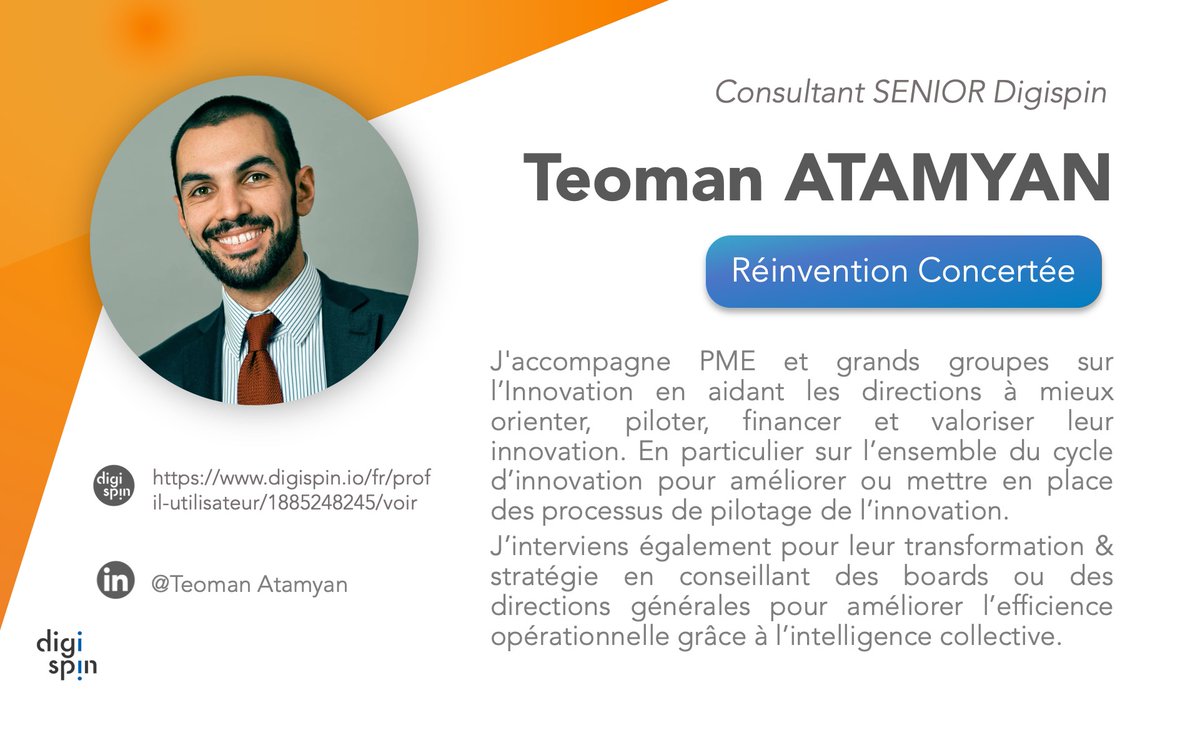 Consultant SENIOR Digispin

Teoman ATAMYAN

Réinvention Concertée

J'accompagne PME et grands groupes sur l'Innovation en aidant les directions à mieux orienter, piloter, financer et valoriser leur innovation. En particulier sur l'ensemble du cycle d'innovation pour améliorer ou mettre en place des processus de pilotage de l'innovation.

J'interviens également pour leur transformation & stratégie en conseillant des boards ou des directions générales pour améliorer l'efficience opérationnelle grâce à l'intelligence collective.

digi spin https://www.digispin.io/fr/profil-utilisateur/1885248245/voir

in @Teoman Atamyan

digi spin